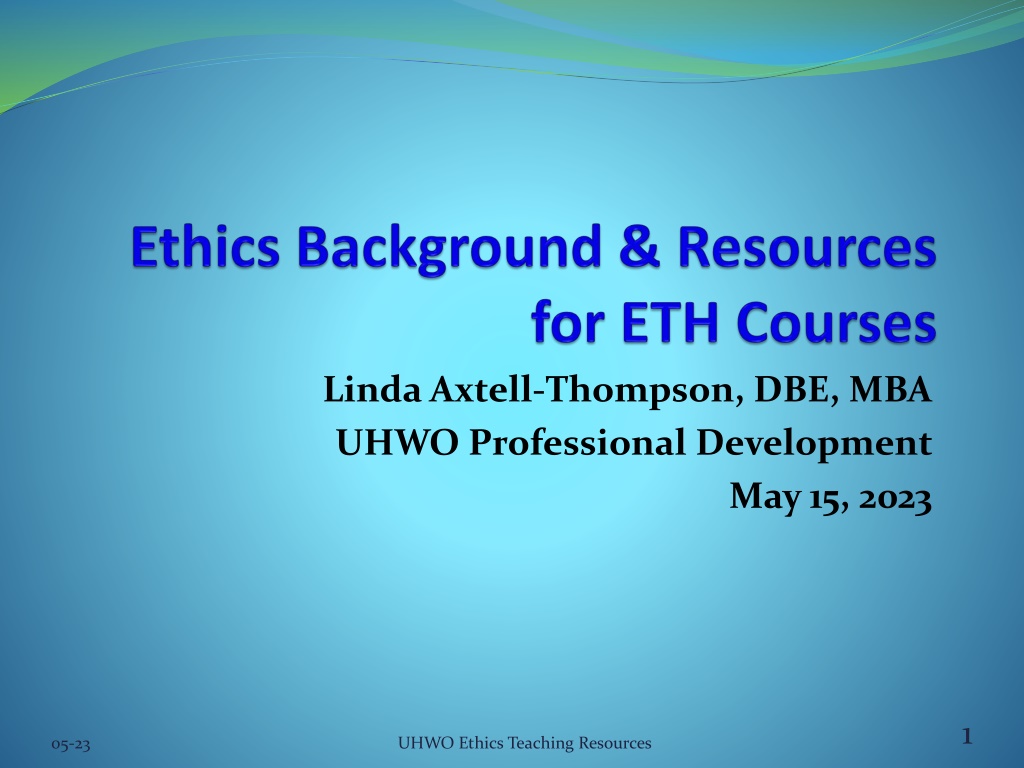 Ethics Background & Resources for ETH Courses

Linda Axtell-Thompson, DBE, MBA
UHWO Professional Development
May 15, 2023

05-23

UHWO Ethics Teaching Resources

1